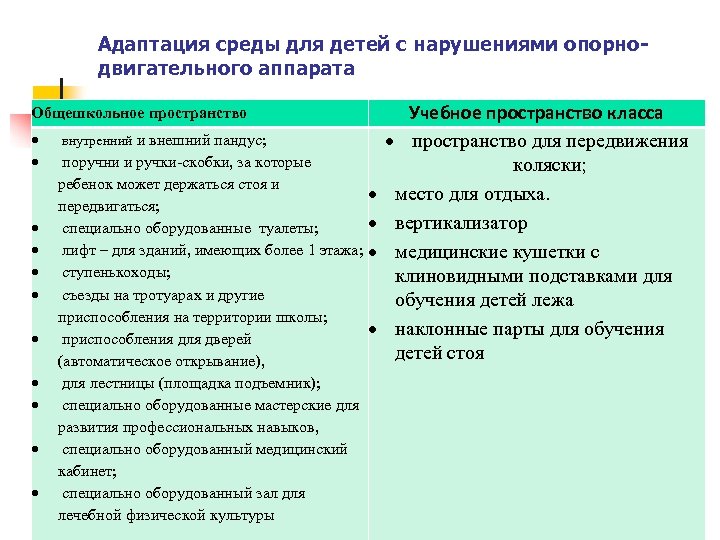 Адаптация среды для детей с нарушениями опорно-двигательного аппарата

| Общешкольное пространство | Учебное пространство класса |
|---|---|
| • внутренний и внешний пандус; • поручни и ручки-скобки, за которые ребенок может держаться стоя и передвигаться; • специально оборудованные туалеты; • лифт – для зданий, имеющих более 1 этажа; • ступенькоходы; • съезды на тротуарах и другие приспособления на территории школы; • приспособления для дверей (автоматическое открывание), • для лестницы (площадка подъемник); • специально оборудованные мастерские для развития профессиональных навыков, • специально оборудованный медицинский кабинет; • специально оборудованный зал для лечебной физической культуры | • пространство для передвижения коляски; • место для отдыха. • вертикализатор • медицинские кушетки с клиновидными подставками для обучения детей лежа • наклонные парты для обучения детей стоя |